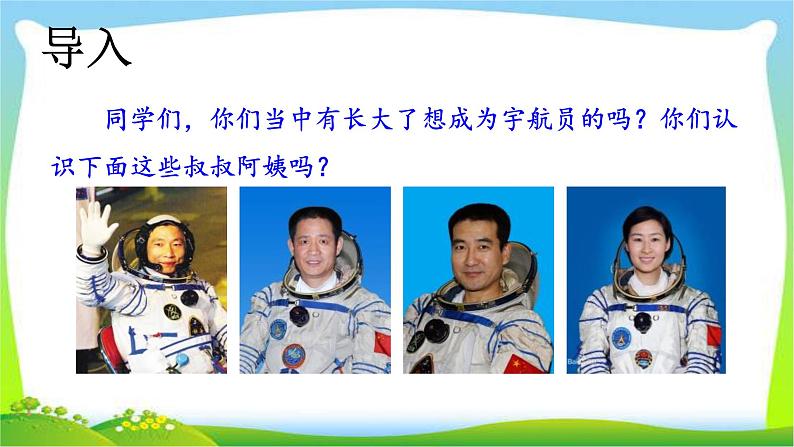 导入

同学们，你们当中有长大了想成为宇航员的吗？你们认识下面这些叔叔阿姨吗？